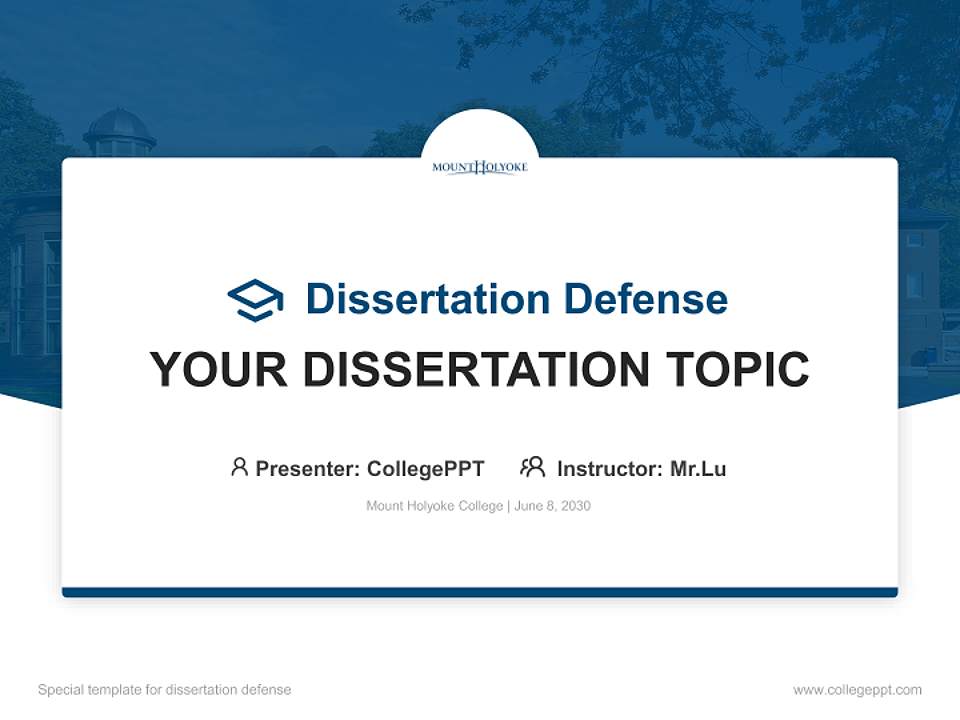 MOUNT HOLYOKE

Dissertation Defense

YOUR DISSERTATION TOPIC

Presenter: CollegePPT Instructor: Mr.Lu

Mount Holyoke College | June 8, 2030

Special template for dissertation defense

www.collegeppt.com